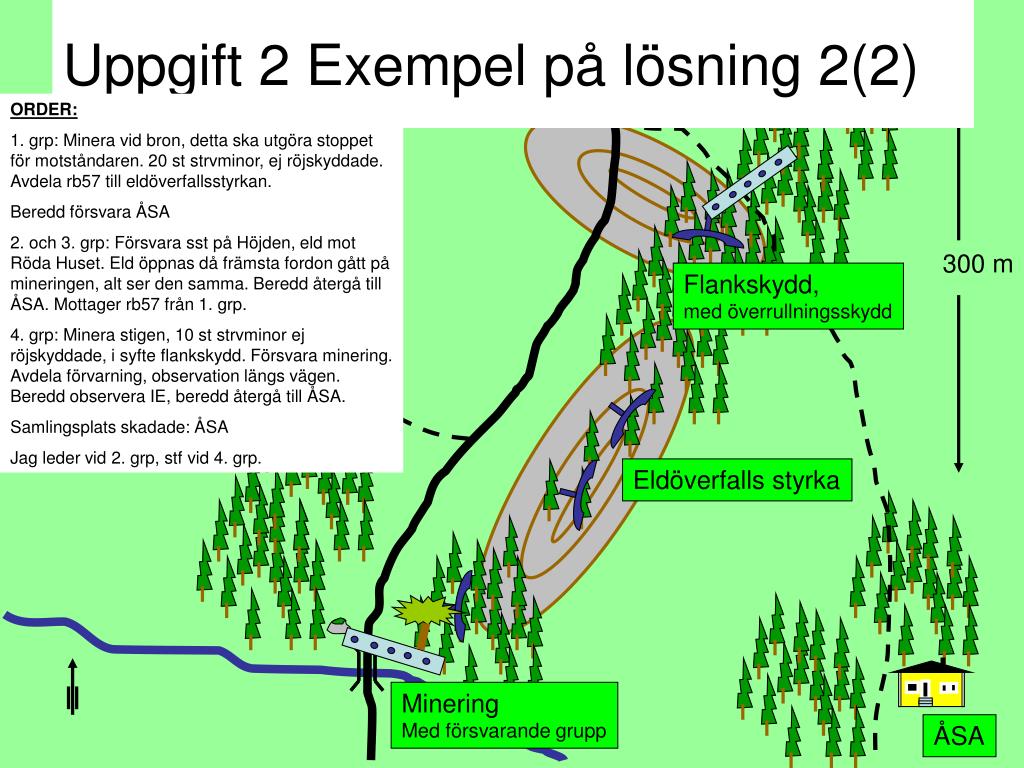 Uppgift 2 Exempel på lösning 2(2)

ORDER:

1. grp: Minera vid bron, detta ska utgöra stoppet för motståndaren. 20 st strvminor, ej röjskyddade. Avdela rb57 till eldöverfallsstyrkan.

Beredd försvara ÅSA

2. och 3. grp: Försvara sst på Höjden, eld mot Röda Huset. Eld öppnas då främsta fordon gått på mineringen, alt ser den samma. Beredd återgå till ÅSA. Mottager rb57 från 1. grp.

4. grp: Minera stigen, 10 st strvminor ej röjskyddade, i syfte flankskydd. Försvara minering. Avdela förvarning, observation längs vägen. Beredd observera IE, beredd återgå till ÅSA.

Samlingsplats skadade: ÅSA

Jag leder vid 2. grp, stf vid 4. grp.

Flankskydd,
med överrullningsskydd

300 m

Eldöverfalls styrka

Minering
Med försvarande grupp

ÅSA